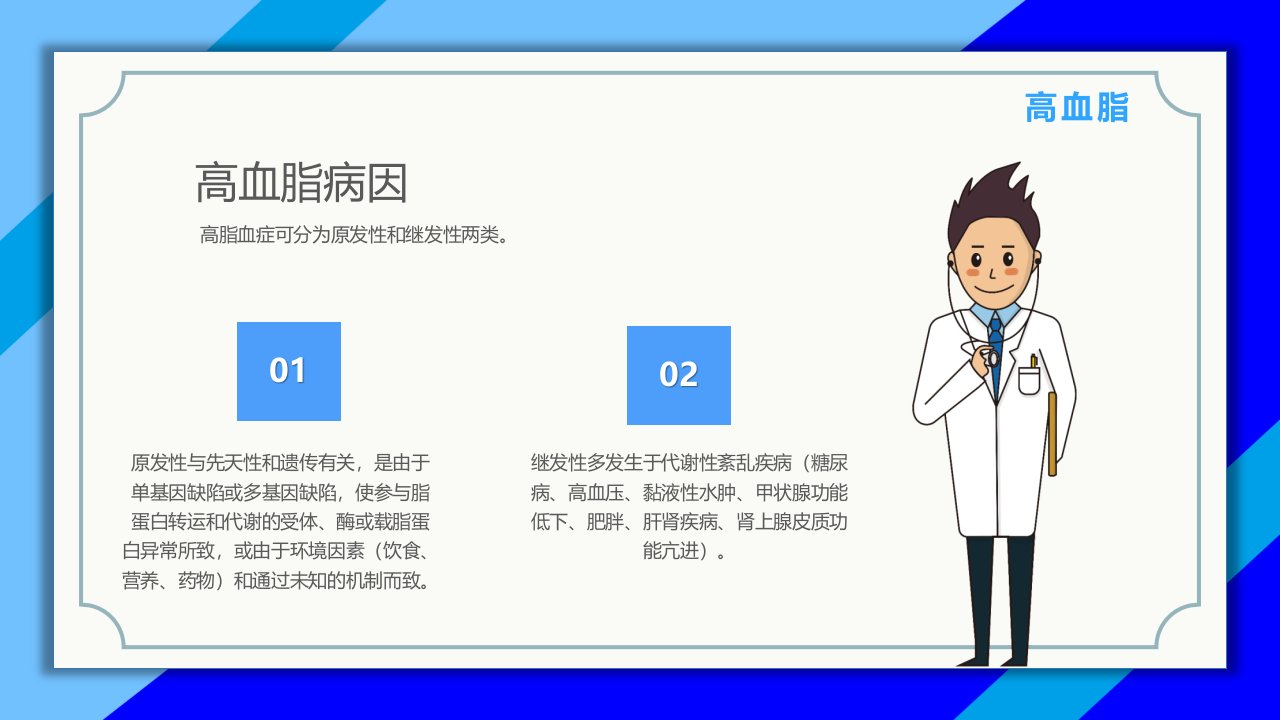 高血脂

高血脂病因

高脂血症可分为原发性和继发性两类。

01

原发性与先天性和遗传有关，是由于单基因缺陷或多基因缺陷，使参与脂蛋白转运和代谢的受体、酶或载脂蛋白异常所致，或由于环境因素（饮食、营养、药物）和通过未知的机制而致。

02

继发性多发生于代谢性紊乱疾病（糖尿病、高血压、黏液性水肿、甲状腺功能低下、肥胖、肝肾疾病、肾上腺皮质功能亢进）。